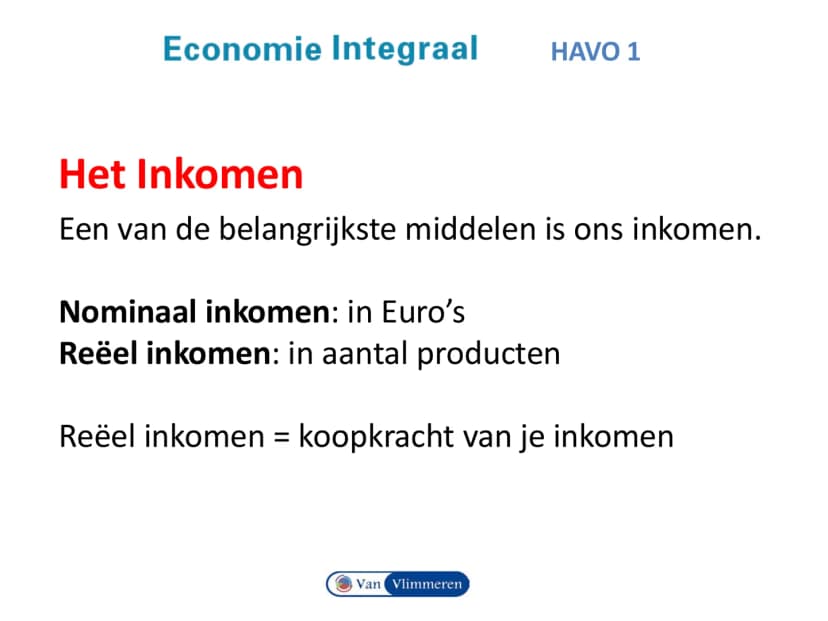 Economie Integraal HAVO 1

Het Inkomen

Een van de belangrijkste middelen is ons inkomen.

Nominaal inkomen: in Euro's
Reëel inkomen: in aantal producten

Reëel inkomen = koopkracht van je inkomen

Van Vlimmeren